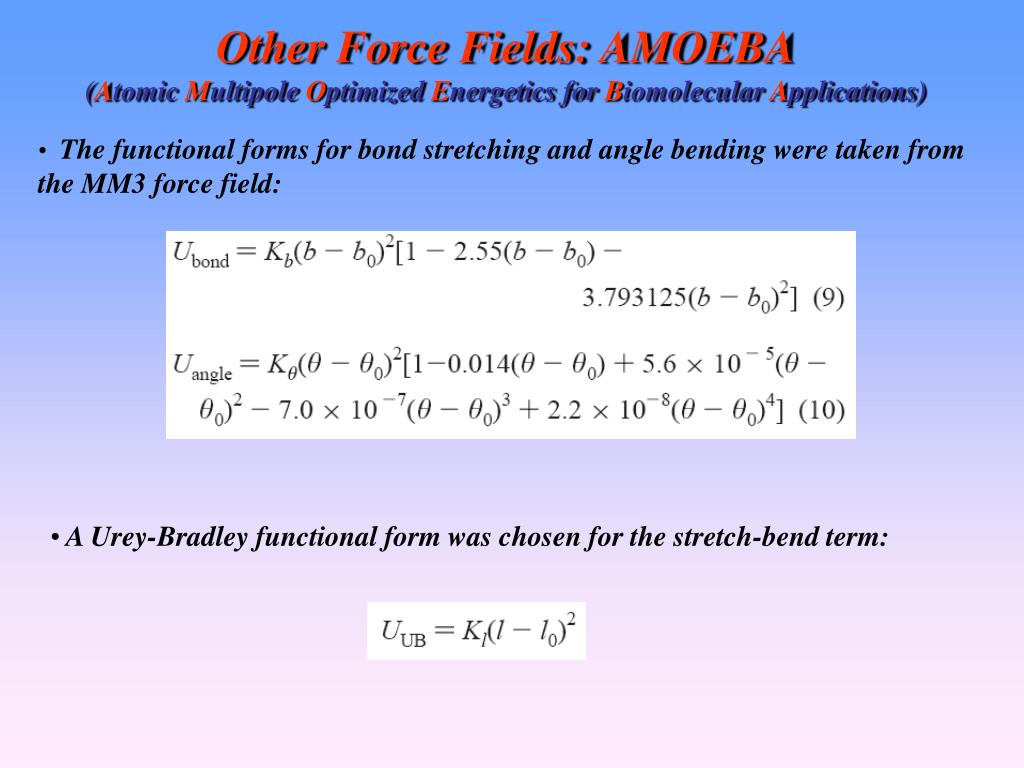 Other Force Fields: AMOEBA
(Atomic Multipole Optimized Energetics for Biomolecular Applications)

• The functional forms for bond stretching and angle bending were taken from the MM3 force field:

$U_{\text{bond}} = K_b(b - b_0)^2[1 - 2.55(b - b_0) - 3.793125(b - b_0)^2]$ (9)

$U_{\text{angle}} = K_\theta(\theta - \theta_0)^2[1 - 0.014(\theta - \theta_0) + 5.6 \times 10^{-5}(\theta - \theta_0)^2 - 7.0 \times 10^{-7}(\theta - \theta_0)^3 + 2.2 \times 10^{-8}(\theta - \theta_0)^4]$ (10)

• A Urey-Bradley functional form was chosen for the stretch-bend term:

$U_{\text{UB}} = K_l(l - l_0)^2$